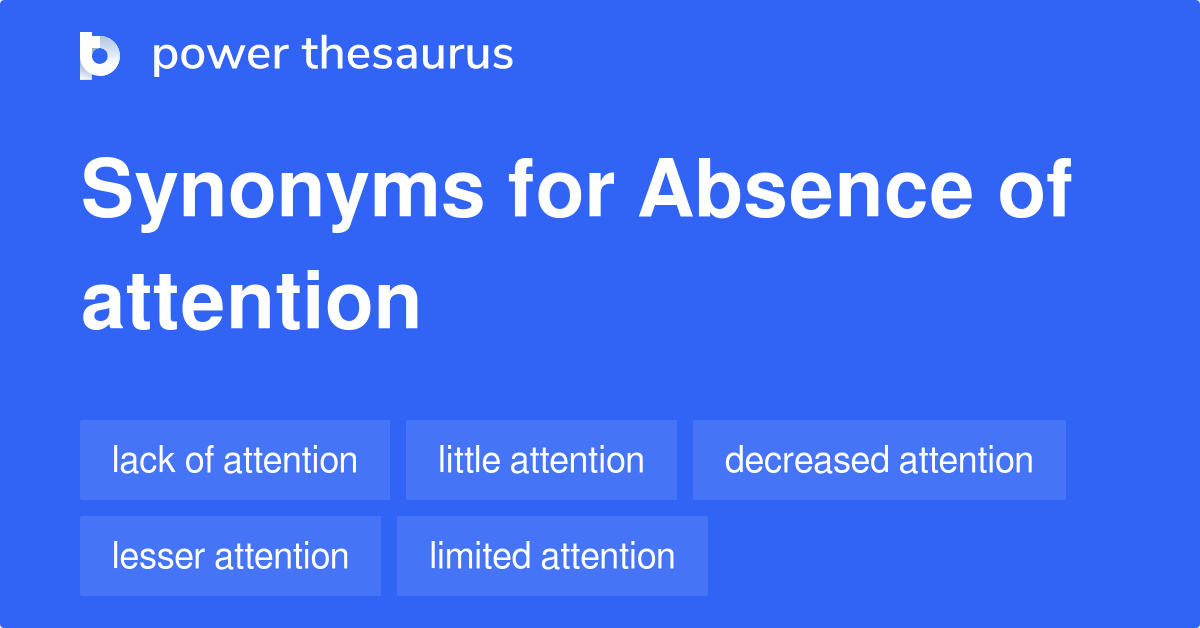 power thesaurus

Synonyms for Absence of attention

lack of attention
little attention
decreased attention
lesser attention
limited attention